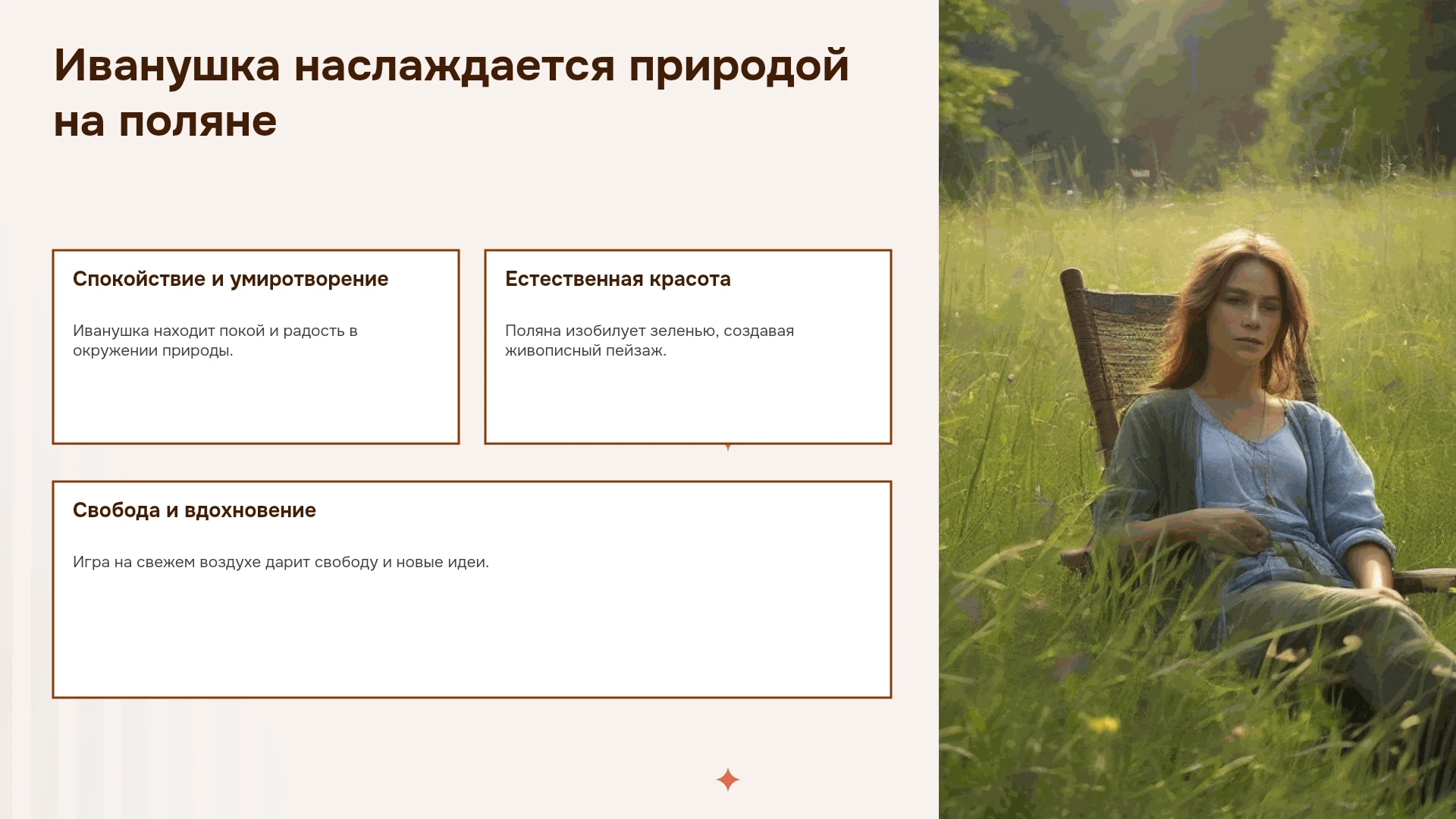 Иванушка наслаждается природой на поляне

Спокойствие и умиротворение

Иванушка находит покой и радость в окружении природы.

Естественная красота

Поляна изобилует зеленью, создавая живописный пейзаж.

Свобода и вдохновение

Игра на свежем воздухе дарит свободу и новые идеи.